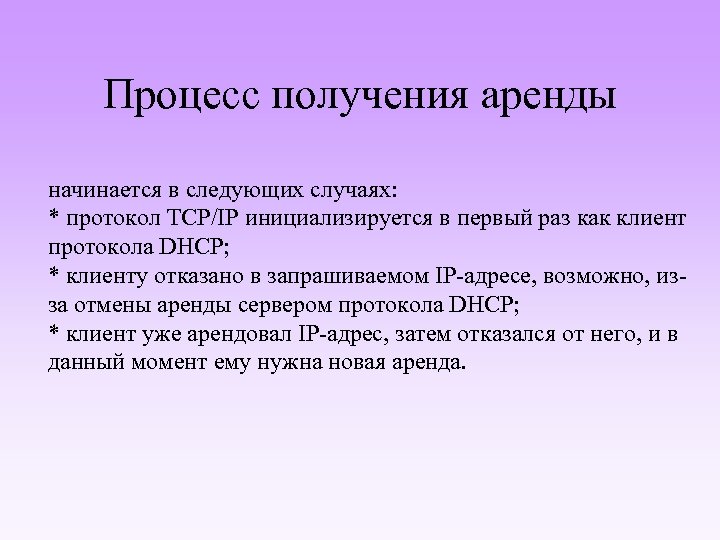 Процесс получения аренды

начинается в следующих случаях:
* протокол TCP/IP инициализируется в первый раз как клиент протокола DHCP;
* клиенту отказано в запрашиваемом IP-адресе, возможно, из-за отмены аренды сервером протокола DHCP;
* клиент уже арендовал IP-адрес, затем отказался от него, и в данный момент ему нужна новая аренда.